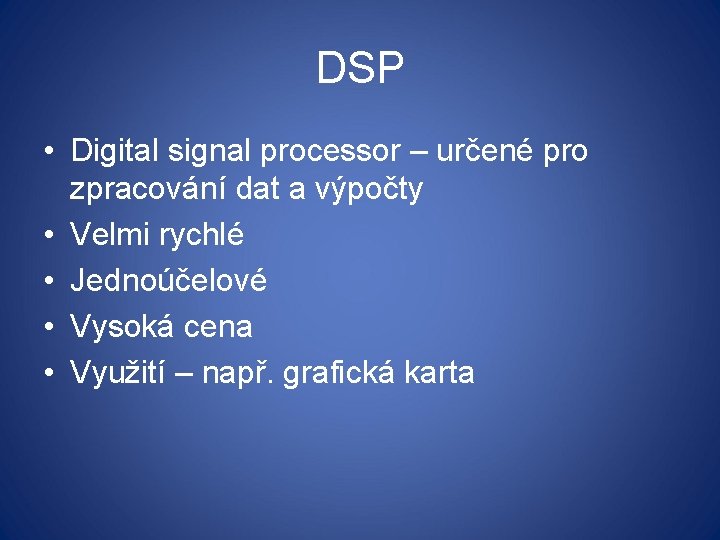 DSP

• Digital signal processor – určené pro zpracování dat a výpočty
• Velmi rychlé
• Jednoúčelové
• Vysoká cena
• Využití – např. grafická karta